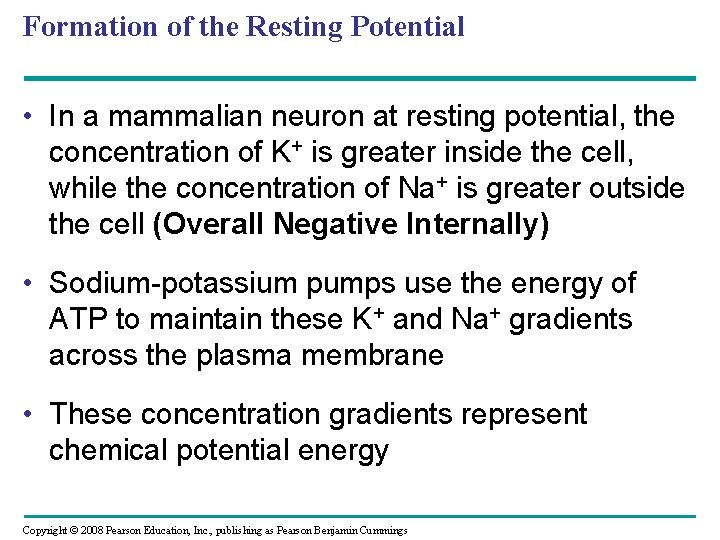 Formation of the Resting Potential

• In a mammalian neuron at resting potential, the concentration of $K^+$ is greater inside the cell, while the concentration of $Na^+$ is greater outside the cell (Overall Negative Internally)

• Sodium-potassium pumps use the energy of ATP to maintain these $K^+$ and $Na^+$ gradients across the plasma membrane

• These concentration gradients represent chemical potential energy

Copyright © 2008 Pearson Education, Inc., publishing as Pearson Benjamin Cummings